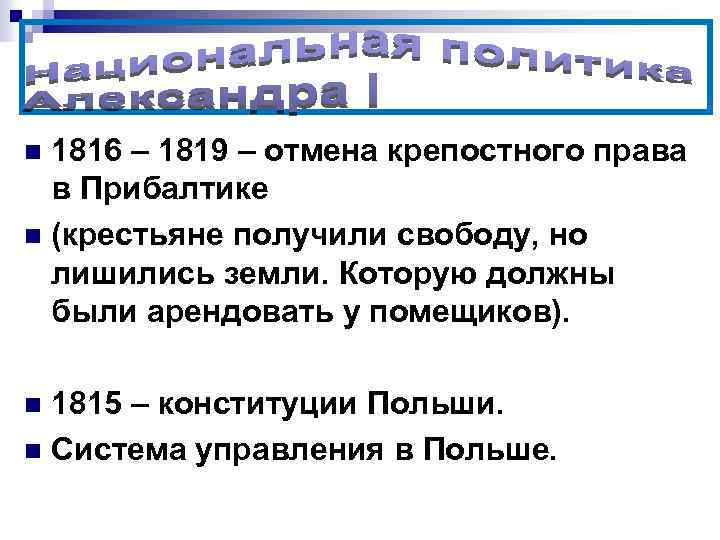 Национальная политика Александра I

1816 – 1819 – отмена крепостного права в Прибалтике

(крестьяне получили свободу, но лишились земли. Которую должны были арендовать у помещиков).

1815 – конституции Польши.

Система управления в Польше.